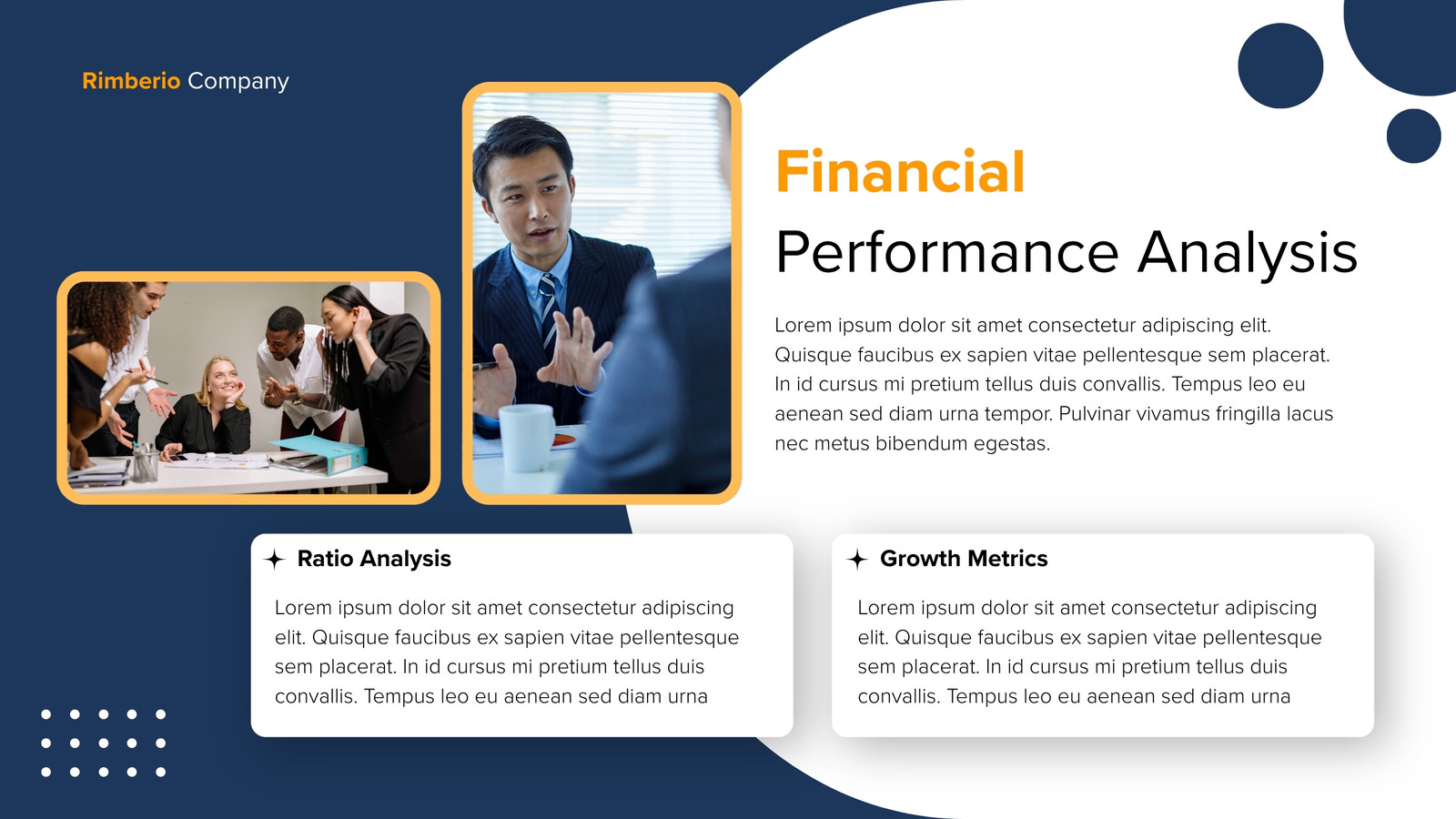 Rimberio Company

Financial
Performance Analysis

Lorem ipsum dolor sit amet consectetur adipiscing elit. Quisque faucibus ex sapien vitae pellentesque sem placerat. In id cursus mi pretium tellus duis convallis. Tempus leo eu aenean sed diam urna tempor. Pulvinar vivamus fringilla lacus nec metus bibendum egestas.

Ratio Analysis

Lorem ipsum dolor sit amet consectetur adipiscing elit. Quisque faucibus ex sapien vitae pellentesque sem placerat. In id cursus mi pretium tellus duis convallis. Tempus leo eu aenean sed diam urna

Growth Metrics

Lorem ipsum dolor sit amet consectetur adipiscing elit. Quisque faucibus ex sapien vitae pellentesque sem placerat. In id cursus mi pretium tellus duis convallis. Tempus leo eu aenean sed diam urna